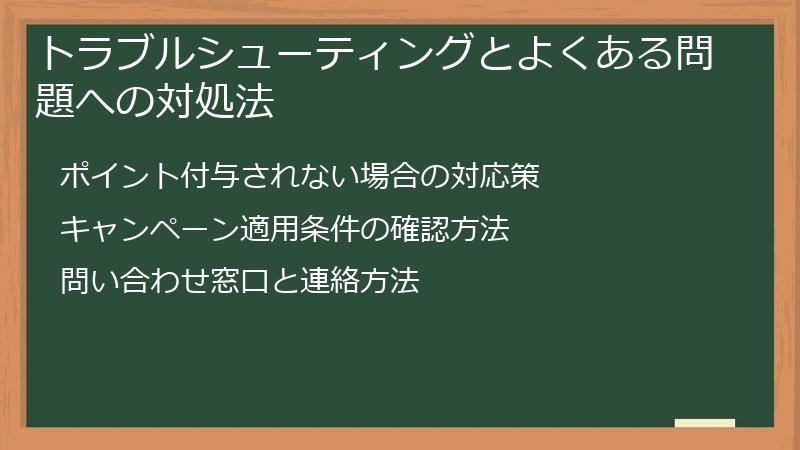 トラブルシューティングとよくある問題への対処法

ポイント付与されない場合の対応策

キャンペーン適用条件の確認方法

問い合わせ窓口と連絡方法